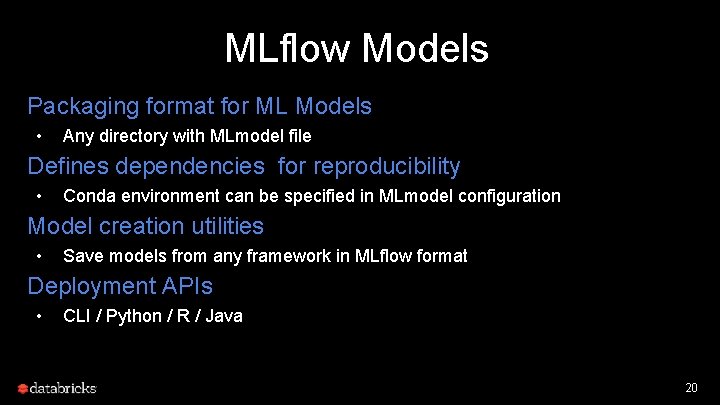 MLflow Models

Packaging format for ML Models

• Any directory with MLmodel file

Defines dependencies  for reproducibility

• Conda environment can be specified in MLmodel configuration

Model creation utilities

• Save models from any framework in MLflow format

Deployment APIs

• CLI / Python / R / Java

databricks

20